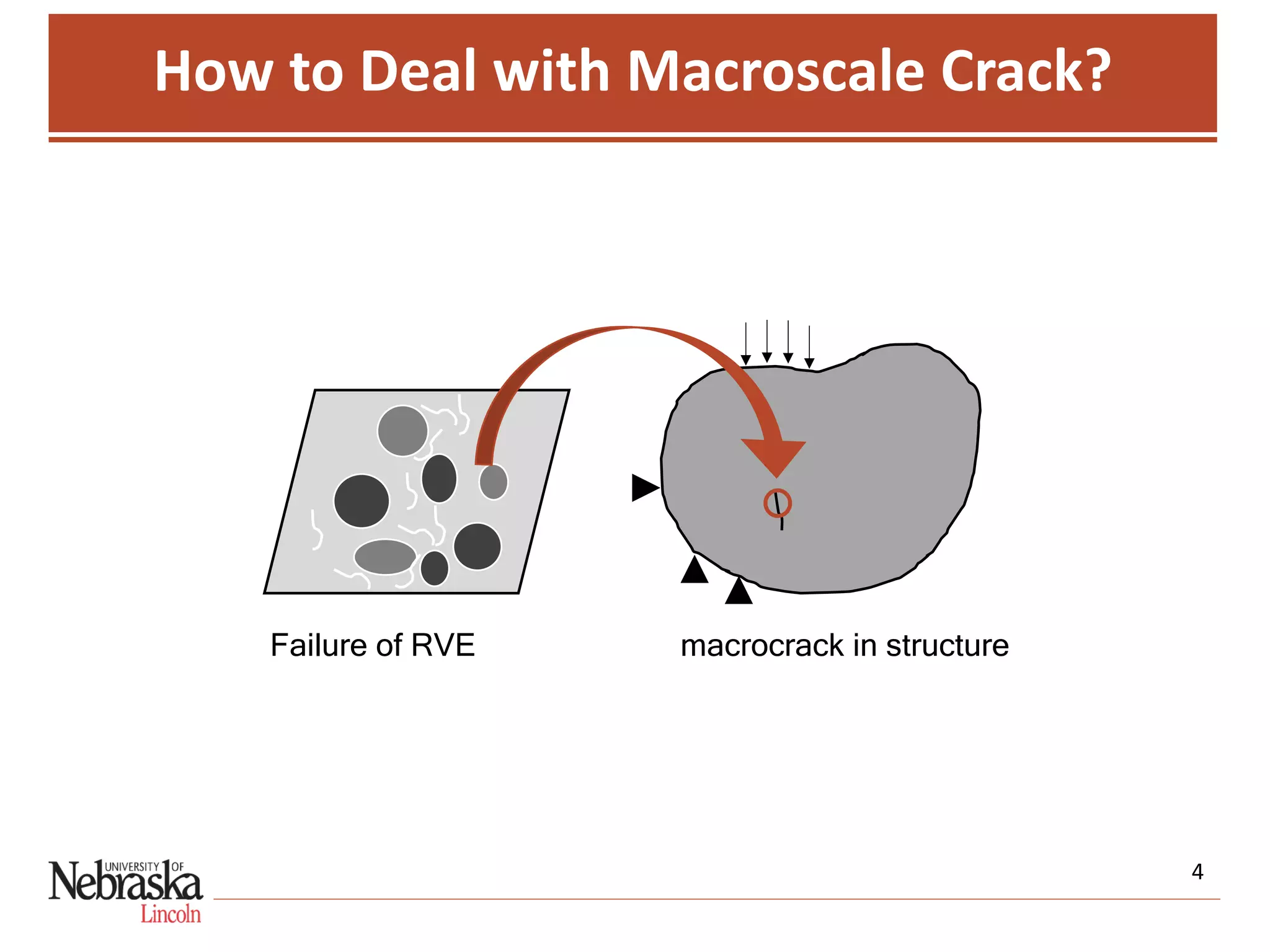 How to Deal with Macroscale Crack?

Failure of RVE

macrocrack in structure

UNIVERSITY OF Nebraska Lincoln

4